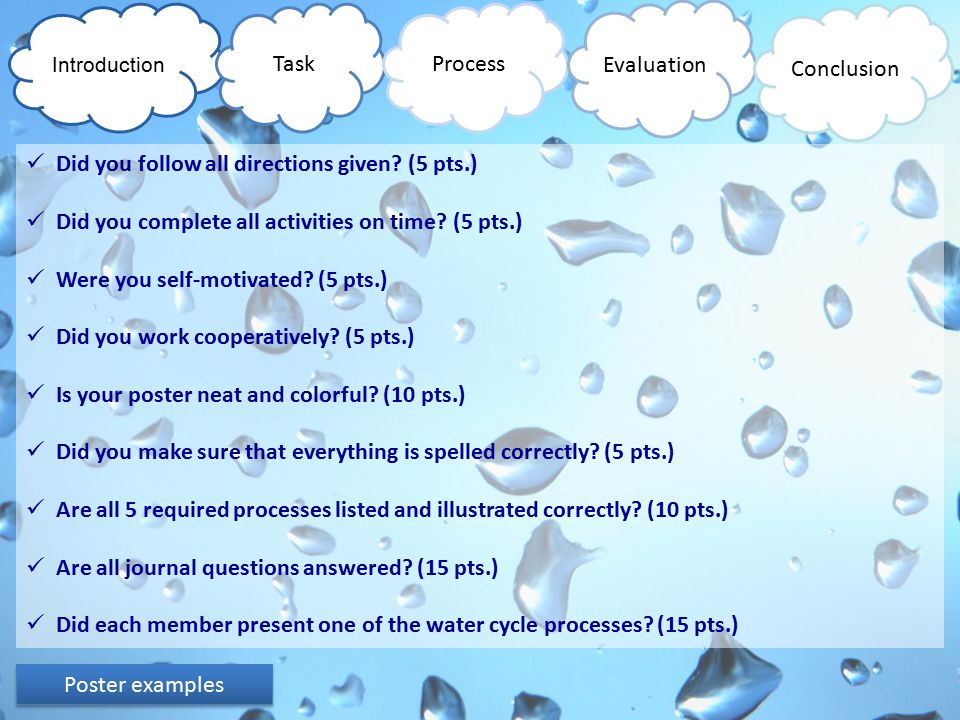 Introduction

Task

Process

Evaluation

Conclusion

✓ Did you follow all directions given? (5 pts.)

✓ Did you complete all activities on time? (5 pts.)

✓ Were you self-motivated? (5 pts.)

✓ Did you work cooperatively? (5 pts.)

✓ Is your poster neat and colorful? (10 pts.)

✓ Did you make sure that everything is spelled correctly? (5 pts.)

✓ Are all 5 required processes listed and illustrated correctly? (10 pts.)

✓ Are all journal questions answered? (15 pts.)

✓ Did each member present one of the water cycle processes? (15 pts.)

Poster examples